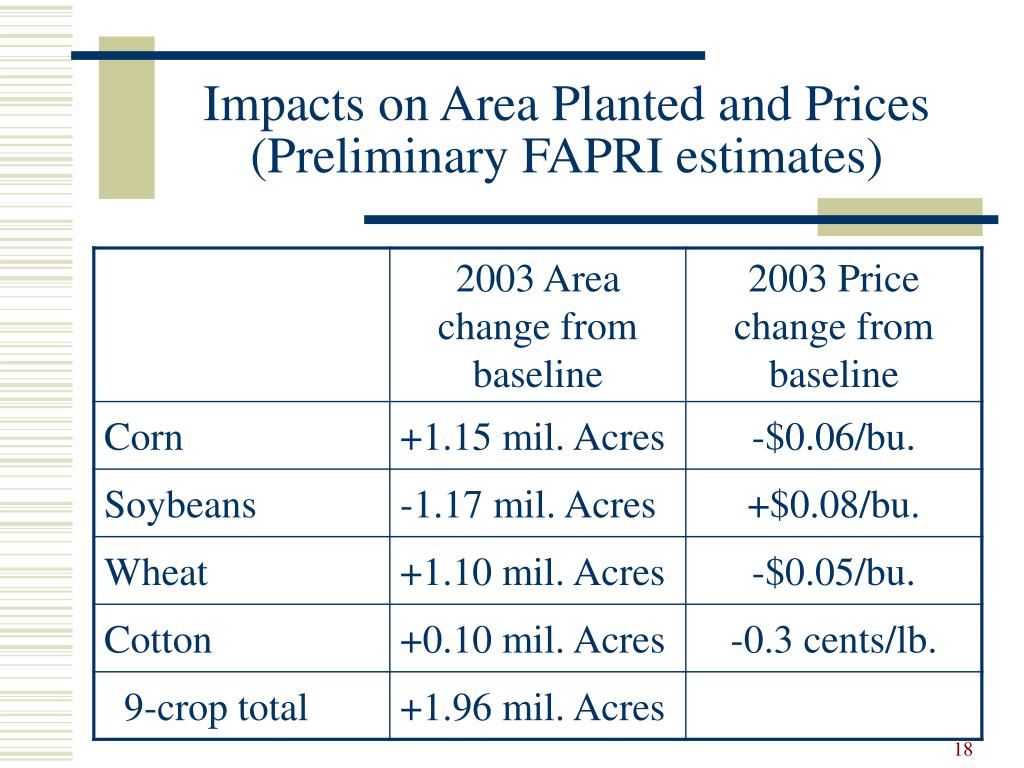 Impacts on Area Planted and Prices (Preliminary FAPRI estimates)

| | 2003 Area change from baseline | 2003 Price change from baseline |
|---|---|---|
| Corn | +1.15 mil. Acres | -\$0.06/bu. |
| Soybeans | -1.17 mil. Acres | +\$0.08/bu. |
| Wheat | +1.10 mil. Acres | -\$0.05/bu. |
| Cotton | +0.10 mil. Acres | -0.3 cents/lb. |
| 9-crop total | +1.96 mil. Acres | |

18